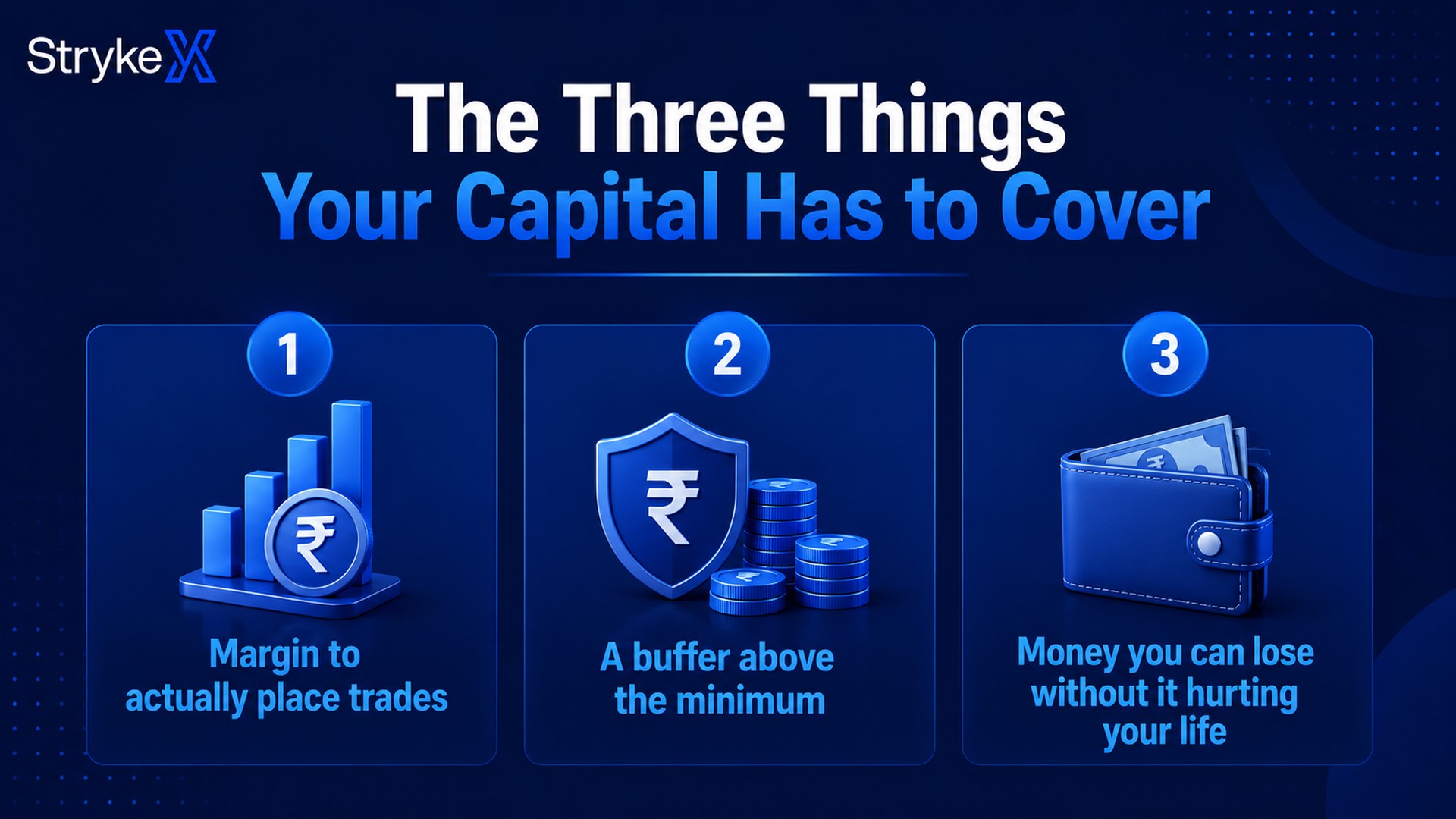 StrykeX

The Three Things
Your Capital Has to Cover

1
₹
Margin to actually place trades

2
₹
A buffer above the minimum

3
Money you can lose without it hurting your life